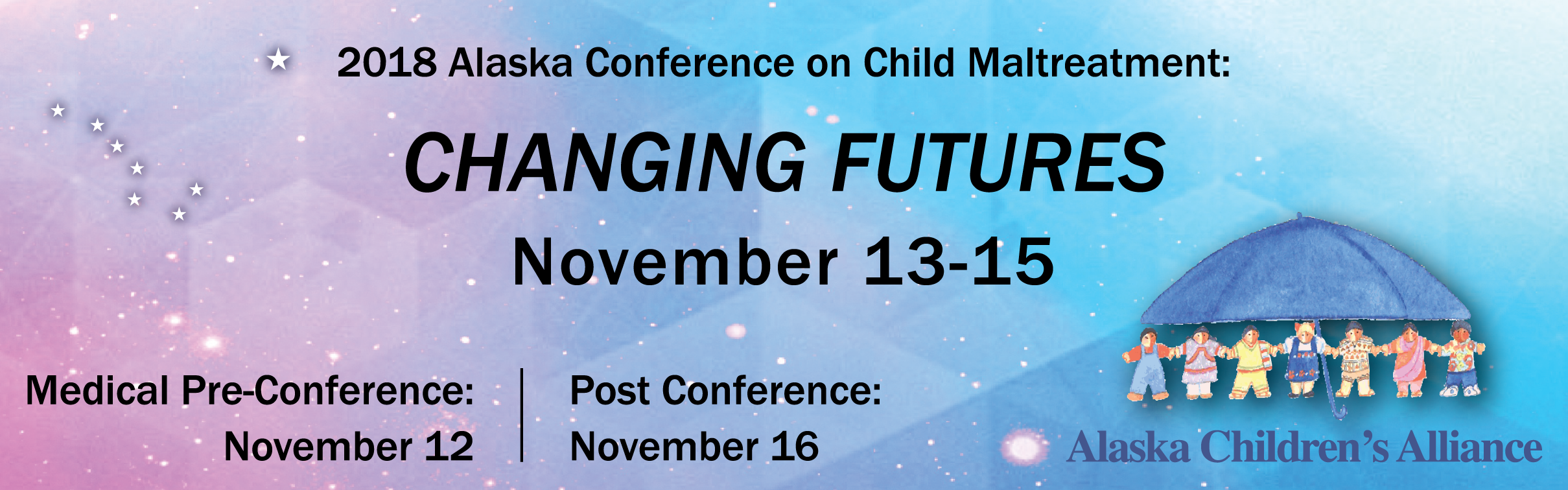 2018 Alaska Conference on Child Maltreatment:

CHANGING FUTURES

November 13-15

Medical Pre-Conference:
November 12

Post Conference:
November 16

Alaska Children's Alliance